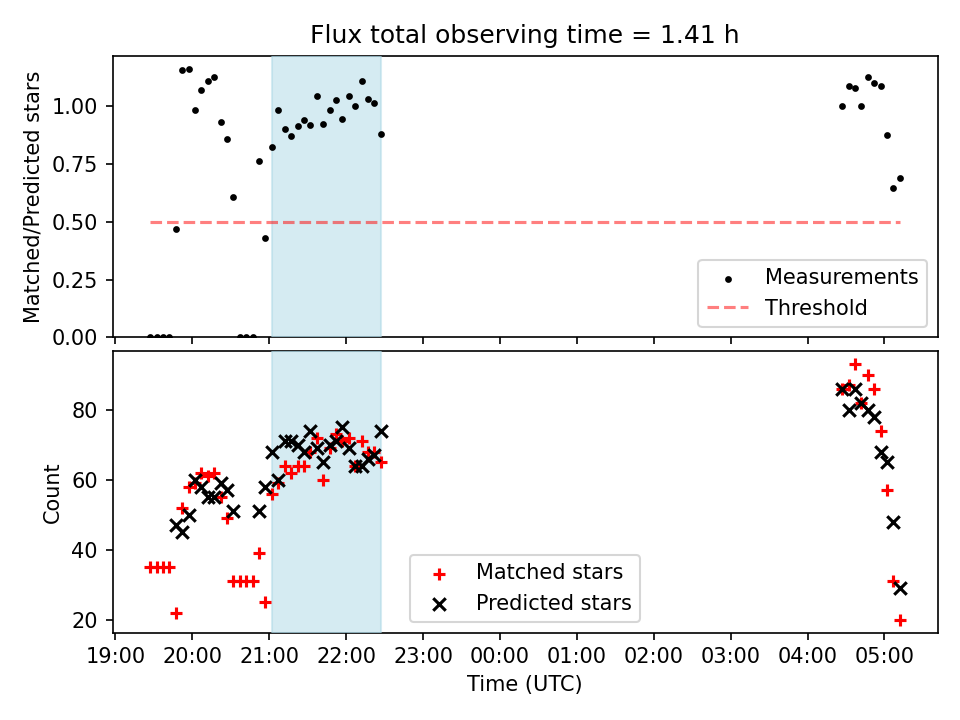 Flux total observing time = 1.41 h

Matched/Predicted stars

1.00
0.75
0.50
0.25
0.00

Measurements
Threshold

Count

80
60
40
20

Matched stars
Predicted stars

19:00 20:00 21:00 22:00 23:00 00:00 01:00 02:00 03:00 04:00 05:00

Time (UTC)